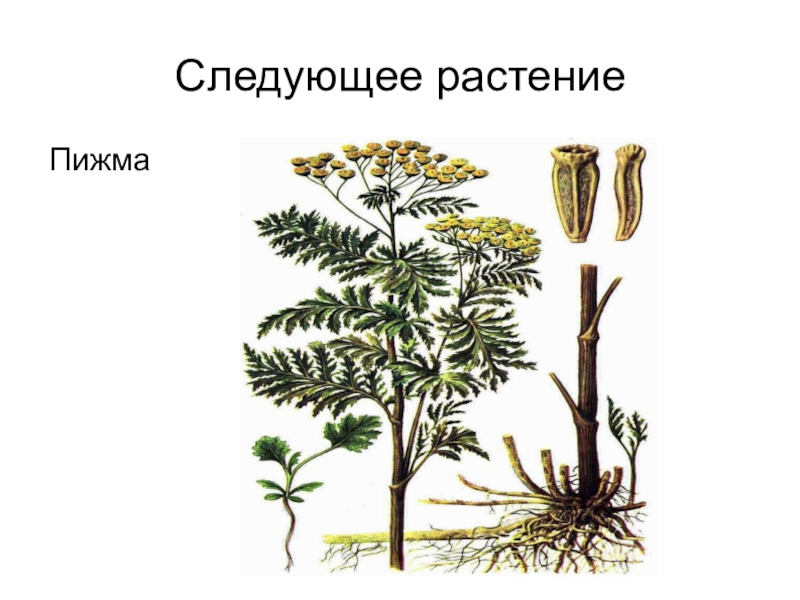 Следующее растение

Пижма